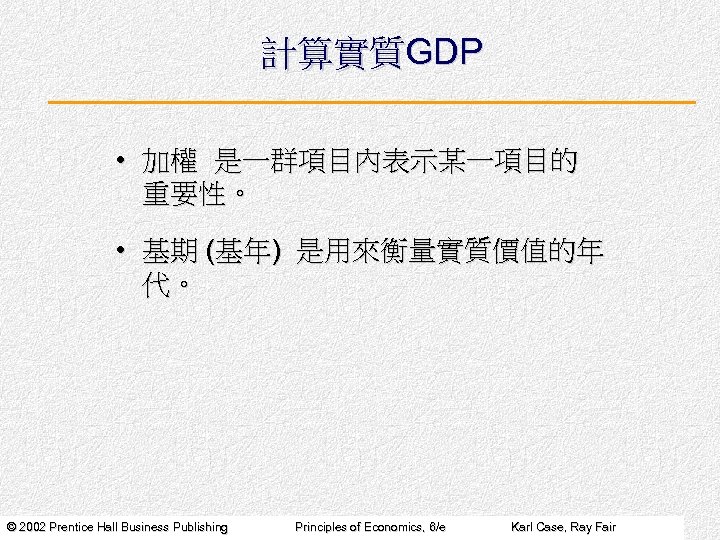 計算實質GDP

• 加權 是一群項目內表示某一項目的重要性。

• 基期 (基年) 是用來衡量實質價值的年代。

© 2002 Prentice Hall Business Publishing Principles of Economics, 6/e Karl Case, Ray Fair